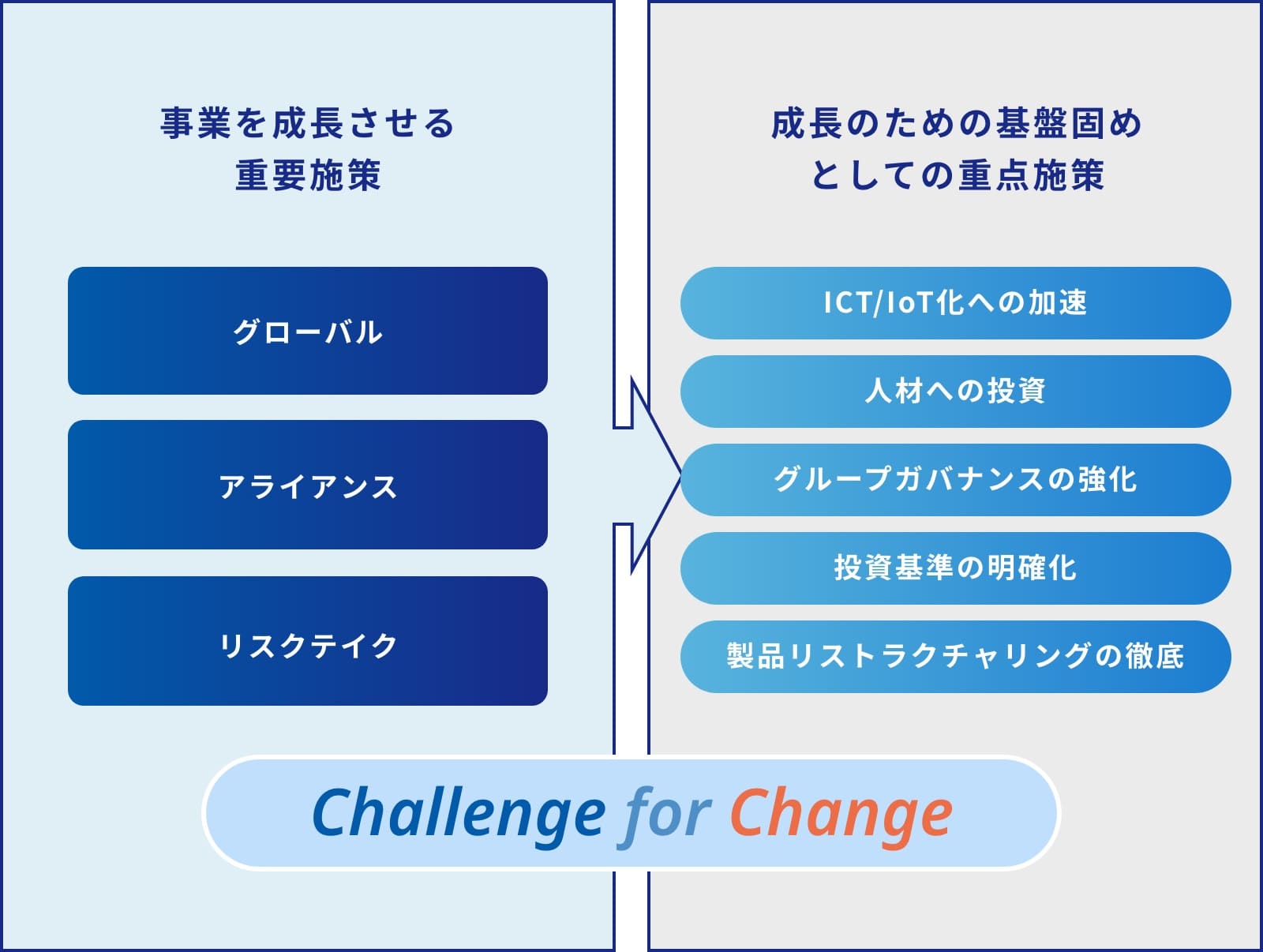 事業を成長させる
重要施策

グローバル

アライアンス

リスクテイク

成長のための基盤固め
としての重点施策

ICT/IoT化への加速

人材への投資

グループガバナンスの強化

投資基準の明確化

製品リストラクチャリングの徹底

Challenge for Change